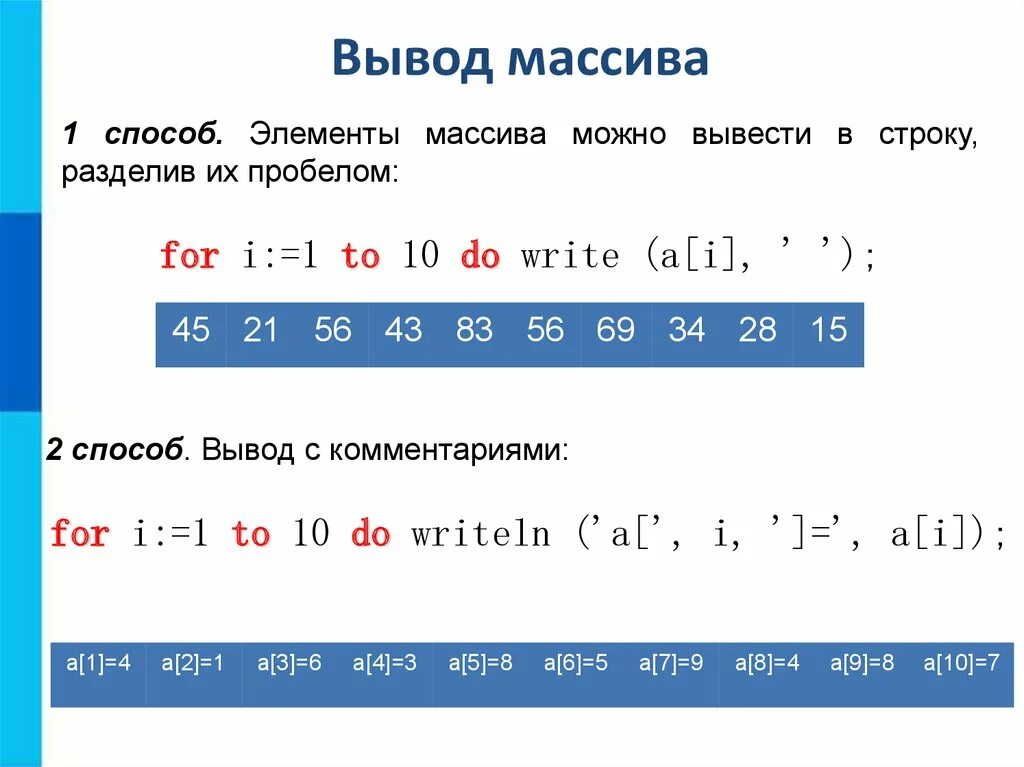 Вывод массива

1 способ. Элементы массива можно вывести в строку, разделив их пробелом:

for i:=1 to 10 do write (a[i], ' ');

| 45 | 21 | 56 | 43 | 83 | 56 | 69 | 34 | 28 | 15 |
|---|---|---|---|---|---|---|---|---|---|

2 способ. Вывод с комментариями:

for i:=1 to 10 do writeln ('a[', i, ']=', a[i]);

| a[1]=4 | a[2]=1 | a[3]=6 | a[4]=3 | a[5]=8 | a[6]=5 | a[7]=9 | a[8]=4 | a[9]=8 | a[10]=7 |
|---|---|---|---|---|---|---|---|---|---|